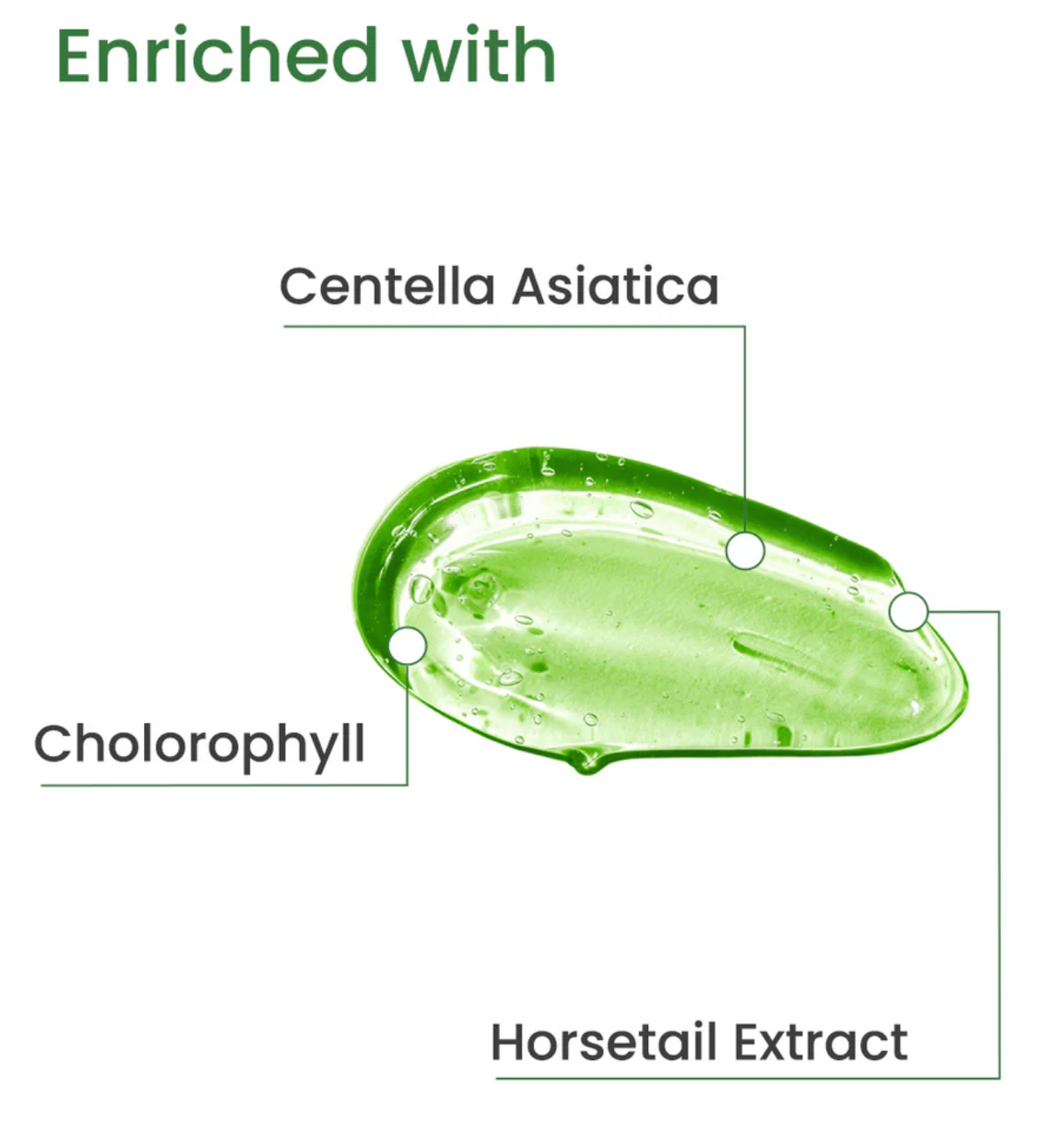 Enriched with

Centella Asiatica

Cholorophyll

Horsetail Extract